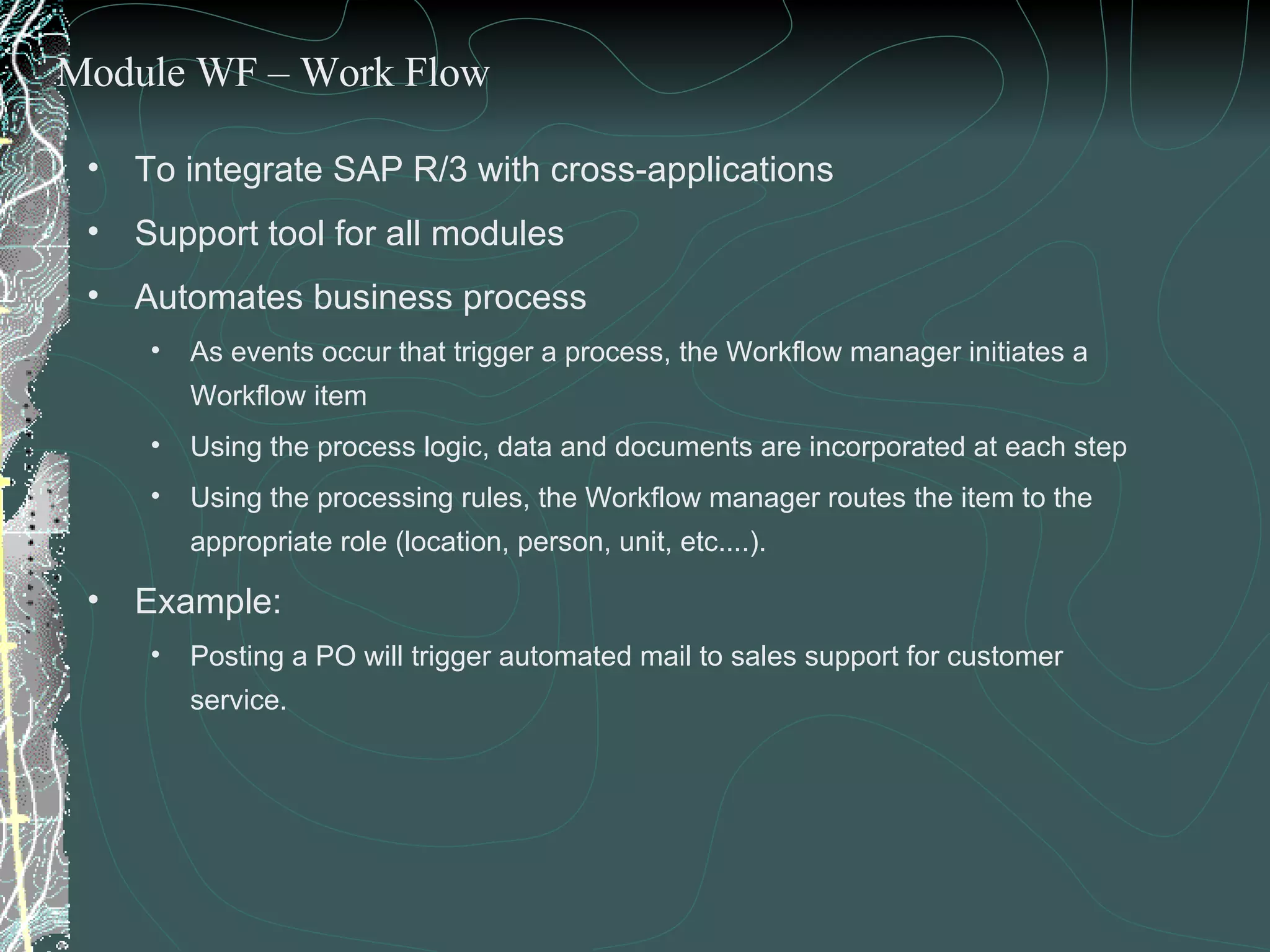 Module WF – Work Flow

• To integrate SAP R/3 with cross-applications
• Support tool for all modules
• Automates business process
  • As events occur that trigger a process, the Workflow manager initiates a Workflow item
  • Using the process logic, data and documents are incorporated at each step
  • Using the processing rules, the Workflow manager routes the item to the appropriate role (location, person, unit, etc....).
• Example:
  • Posting a PO will trigger automated mail to sales support for customer service.